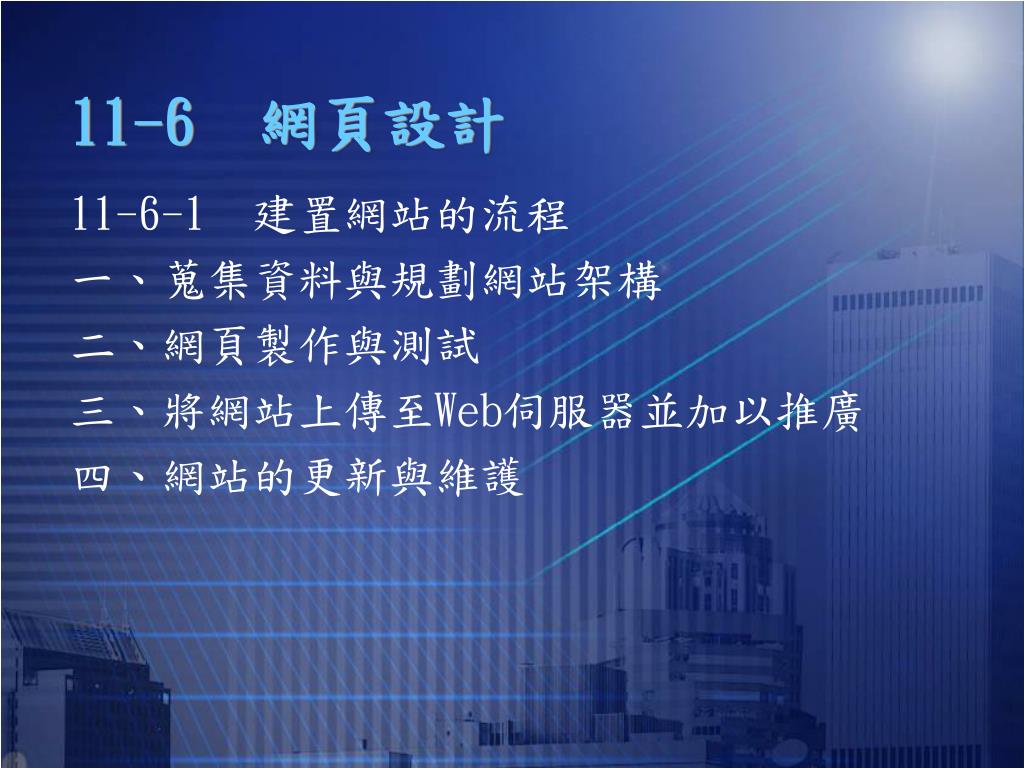 11-6 網頁設計

11-6-1 建置網站的流程

一、蒐集資料與規劃網站架構

二、網頁製作與測試

三、將網站上傳至Web伺服器並加以推廣

四、網站的更新與維護